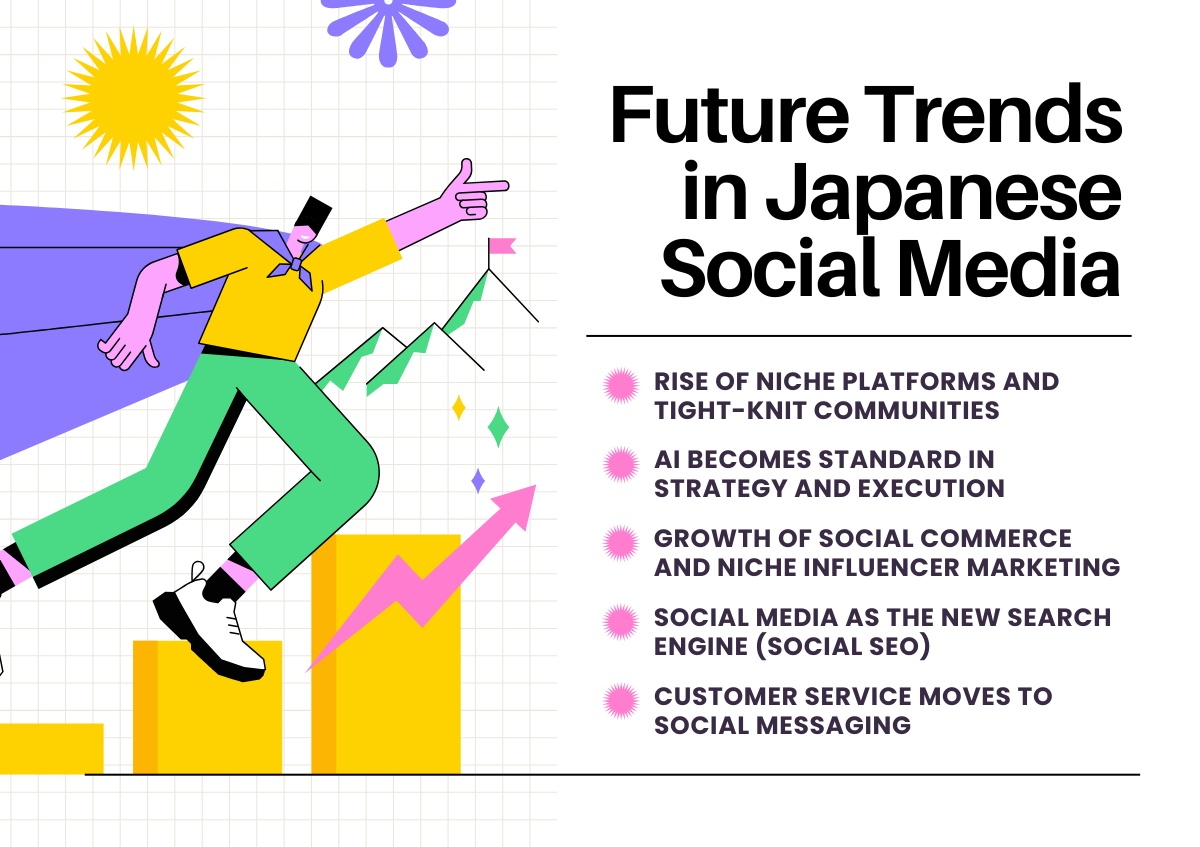 Future Trends in Japanese Social Media

RISE OF NICHE PLATFORMS AND TIGHT-KNIT COMMUNITIES

AI BECOMES STANDARD IN STRATEGY AND EXECUTION

GROWTH OF SOCIAL COMMERCE AND NICHE INFLUENCER MARKETING

SOCIAL MEDIA AS THE NEW SEARCH ENGINE (SOCIAL SEO)

CUSTOMER SERVICE MOVES TO SOCIAL MESSAGING